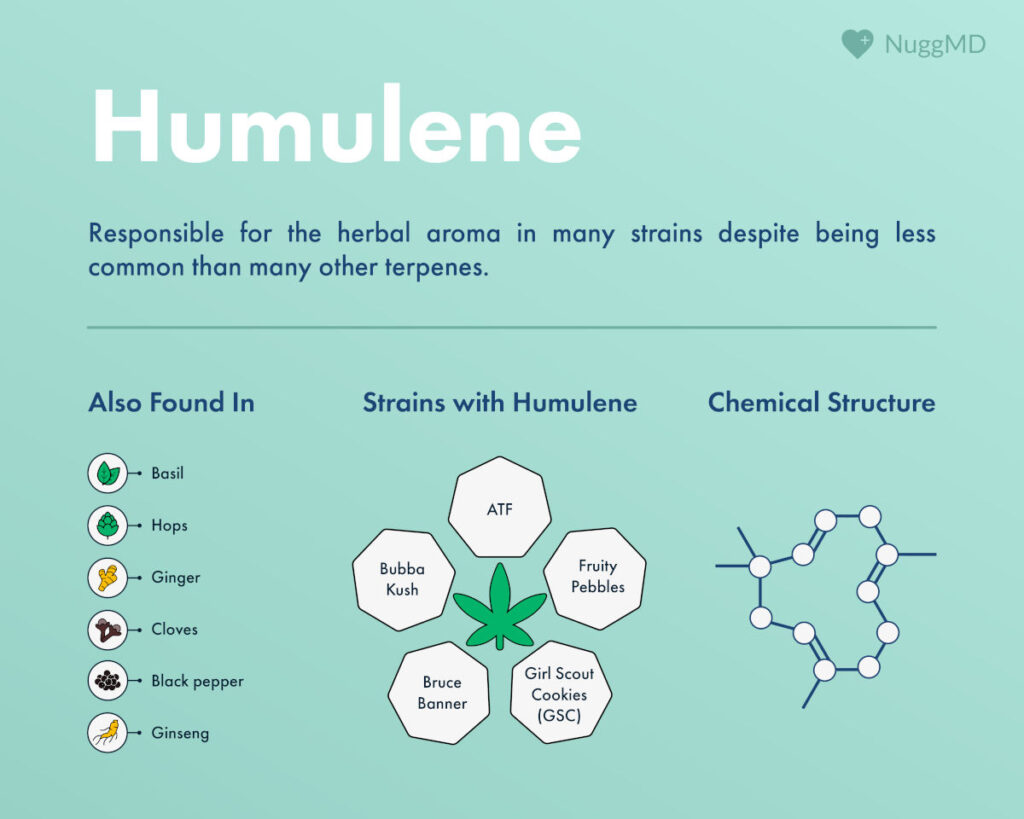 NuggMD

Humulene

Responsible for the herbal aroma in many strains despite being less common than many other terpenes.

Also Found In

Basil
Hops
Ginger
Cloves
Black pepper
Ginseng

Strains with Humulene

ATF
Bubba Kush
Fruity Pebbles
Bruce Banner
Girl Scout Cookies (GSC)

Chemical Structure